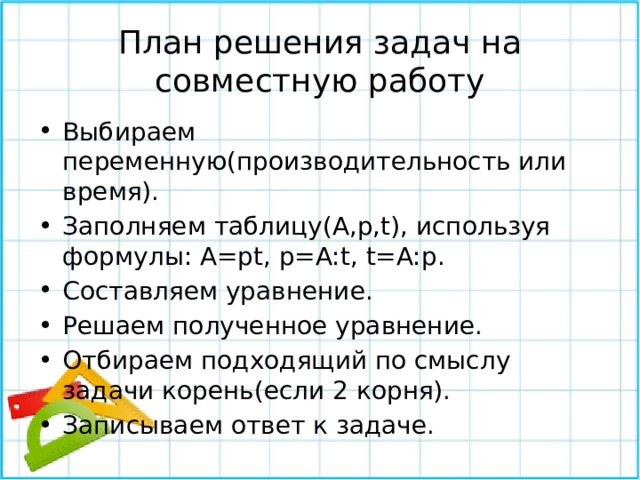 План решения задач на совместную работу

• Выбираем переменную(производительность или время).
• Заполняем таблицу(A,p,t), используя формулы: A=pt, p=A:t, t=A:p.
• Составляем уравнение.
• Решаем полученное уравнение.
• Отбираем подходящий по смыслу задачи корень(если 2 корня).
• Записываем ответ к задаче.